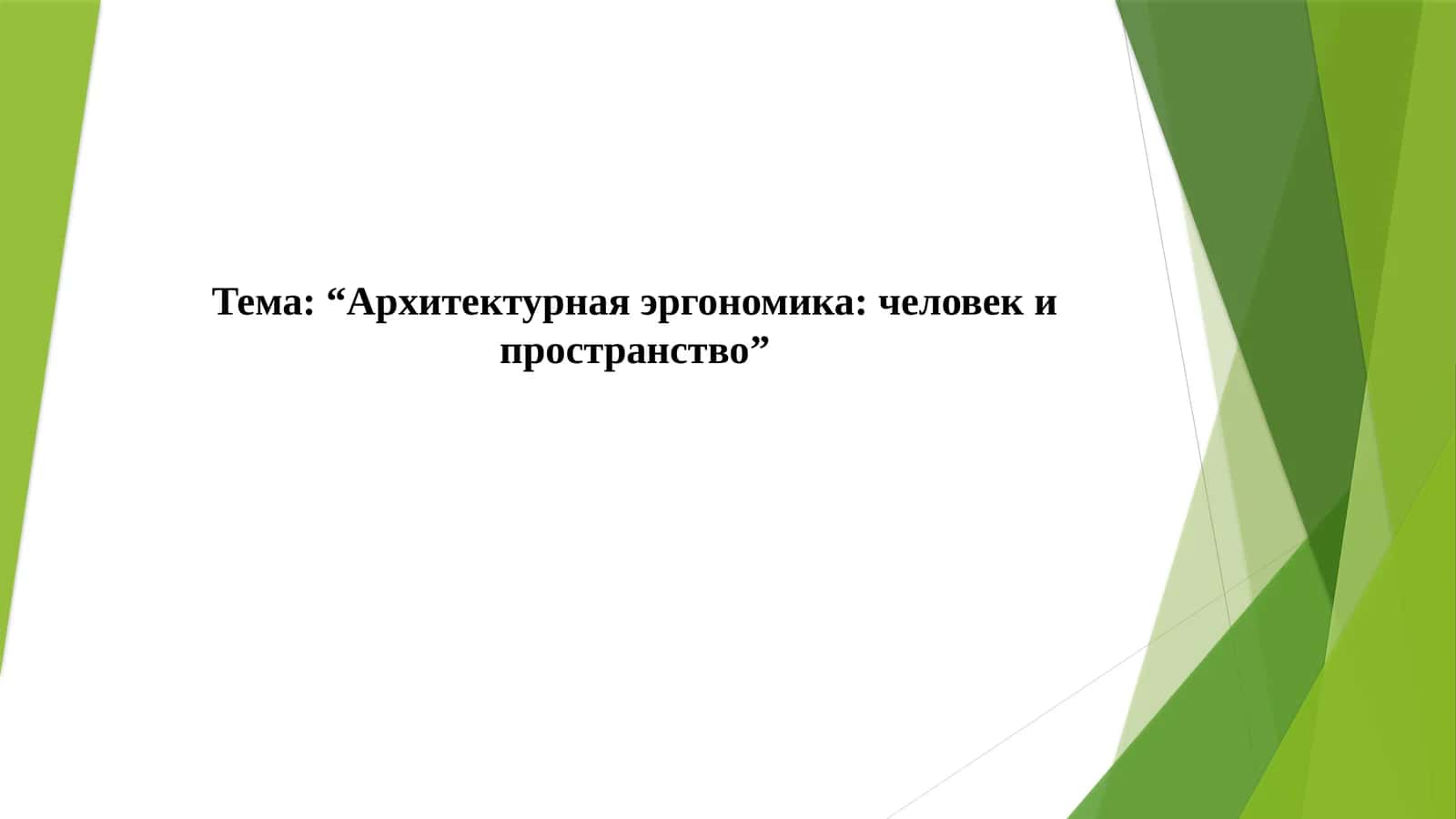 Тема: “Архитектурная эргономика: человек и пространство”